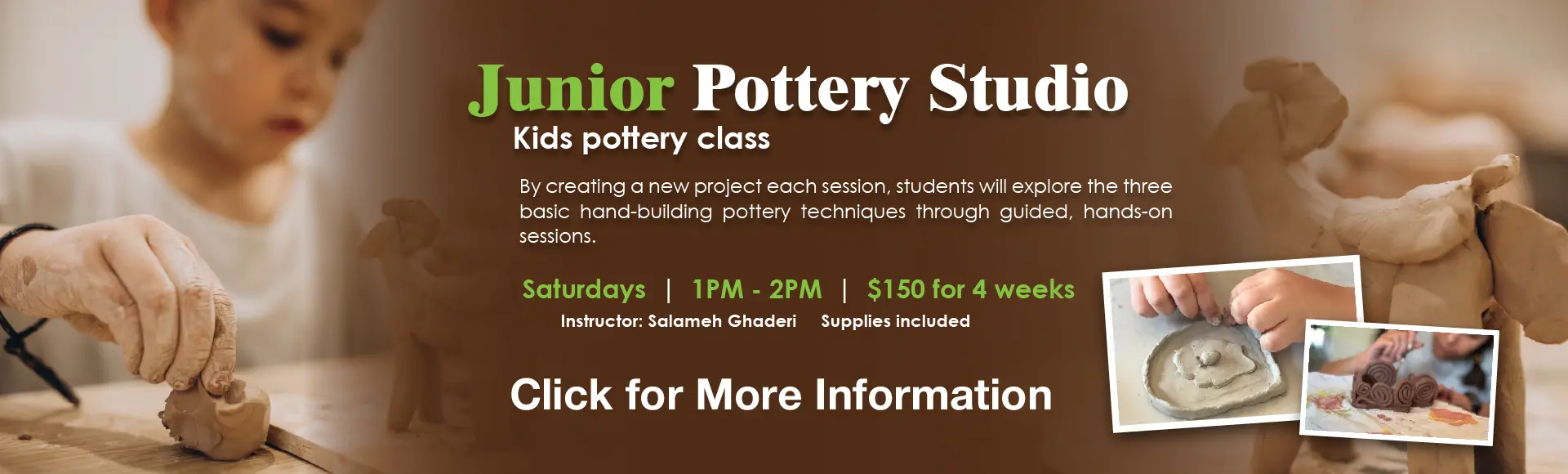 Junior Pottery Studio

Kids pottery class

By creating a new project each session, students will explore the three basic hand-building pottery techniques through guided, hands-on sessions.

Saturdays | 1PM - 2PM | $150 for 4 weeks

Instructor: Salameh Ghaderi Supplies included

Click for More Information